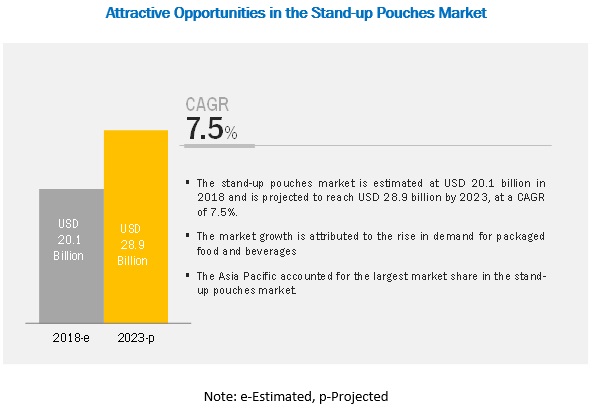 Attractive Opportunities in the Stand-up Pouches Market

CAGR
7.5%

USD 20.1 Billion

USD 28.9 Billion

2018-e

2023-p

▪ The stand-up pouches market is estimated at USD 20.1 billion in 2018 and is projected to reach USD 28.9 billion by 2023, at a CAGR of 7.5%.

▪ The market growth is attributed to the rise in demand for packaged food and beverages

▪ The Asia Pacific accounted for the largest market share in the stand-up pouches market.

Note: e-Estimated, p-Projected